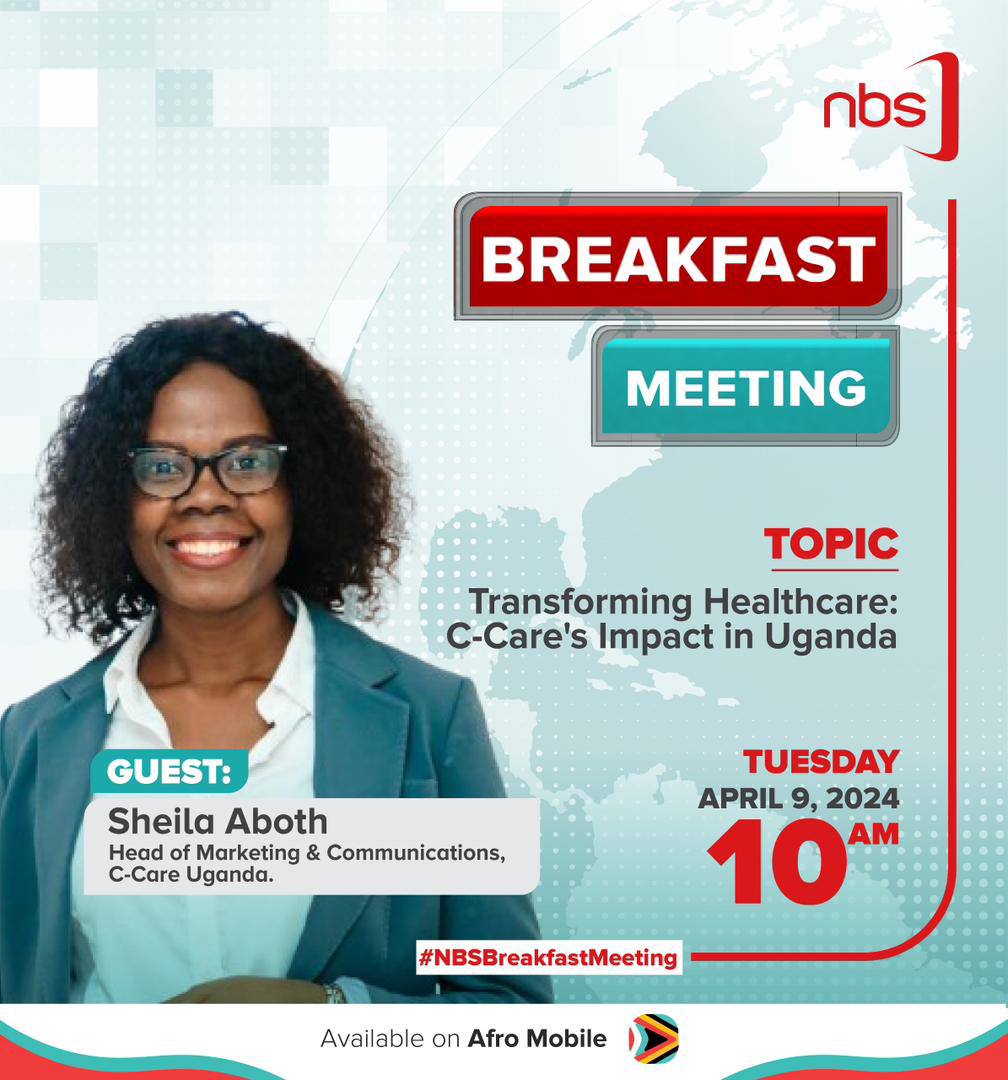 nbs

BREAKFAST

MEETING

TOPIC

Transforming Healthcare: C-Care's Impact in Uganda

TUESDAY
APRIL 9, 2024
10 AM

GUEST:
Sheila Aboth
Head of Marketing & Communications, C-Care Uganda.

#NBSBreakfastMeeting

Available on Afro Mobile